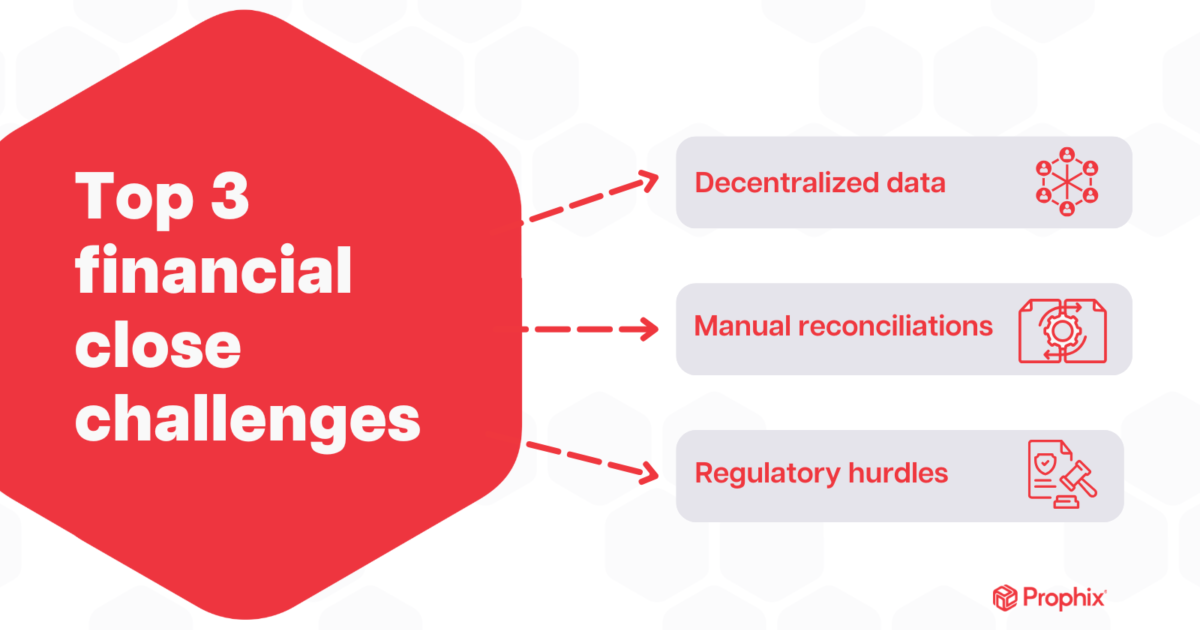 Top 3 financial close challenges

Decentralized data

Manual reconciliations

Regulatory hurdles

Prophix